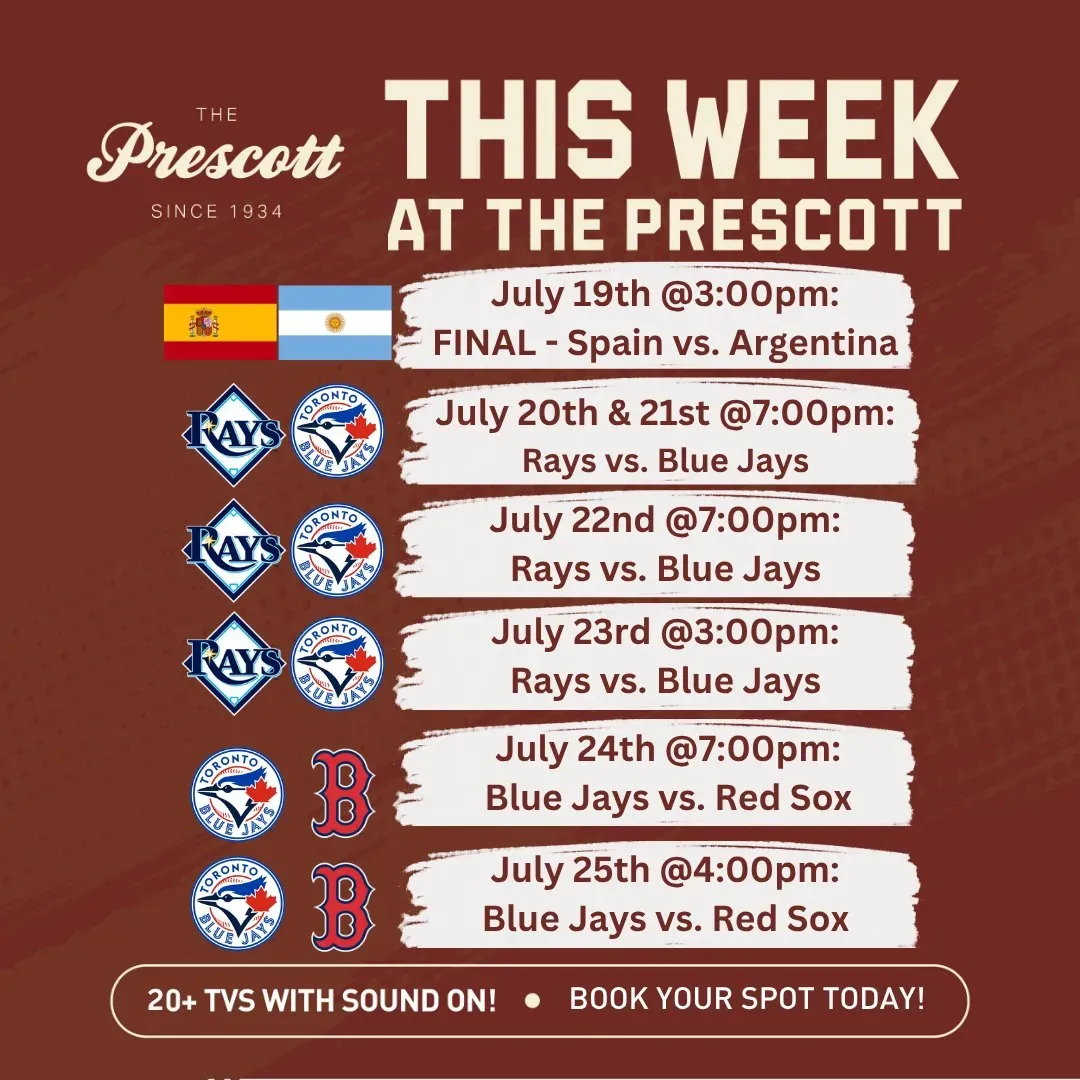 THE
Prescott
SINCE 1934

THIS WEEK
AT THE PRESCOTT

July 19th @3:00pm:
FINAL - Spain vs. Argentina

RAYS TORONTO BLUE JAYS
July 20th & 21st @7:00pm:
Rays vs. Blue Jays

RAYS TORONTO BLUE JAYS
July 22nd @7:00pm:
Rays vs. Blue Jays

RAYS TORONTO BLUE JAYS
July 23rd @3:00pm:
Rays vs. Blue Jays

TORONTO BLUE JAYS B
July 24th @7:00pm:
Blue Jays vs. Red Sox

TORONTO BLUE JAYS B
July 25th @4:00pm:
Blue Jays vs. Red Sox

20+ TVS WITH SOUND ON! • BOOK YOUR SPOT TODAY!